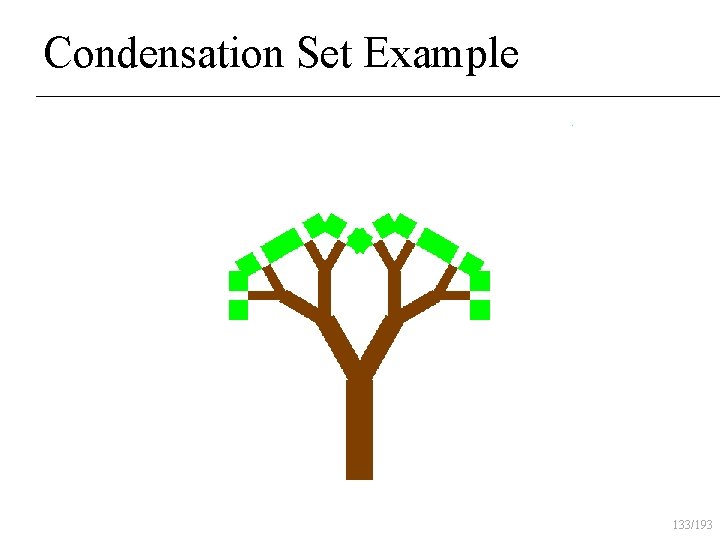 Condensation Set Example

133/193